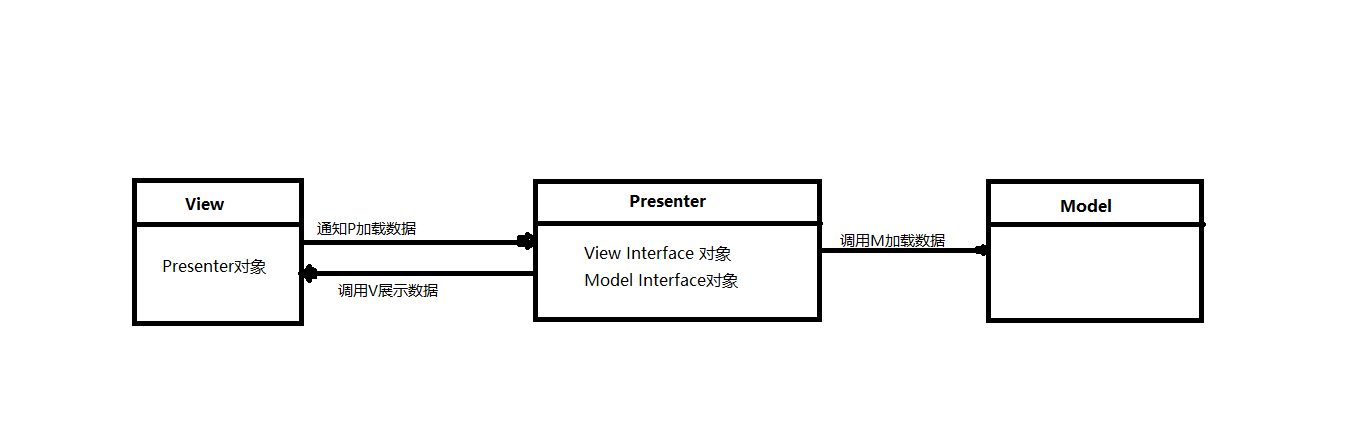 View

Presenter对象

通知P加载数据

调用V展示数据

Presenter

View Interface 对象
Model Interface对象

调用M加载数据

Model